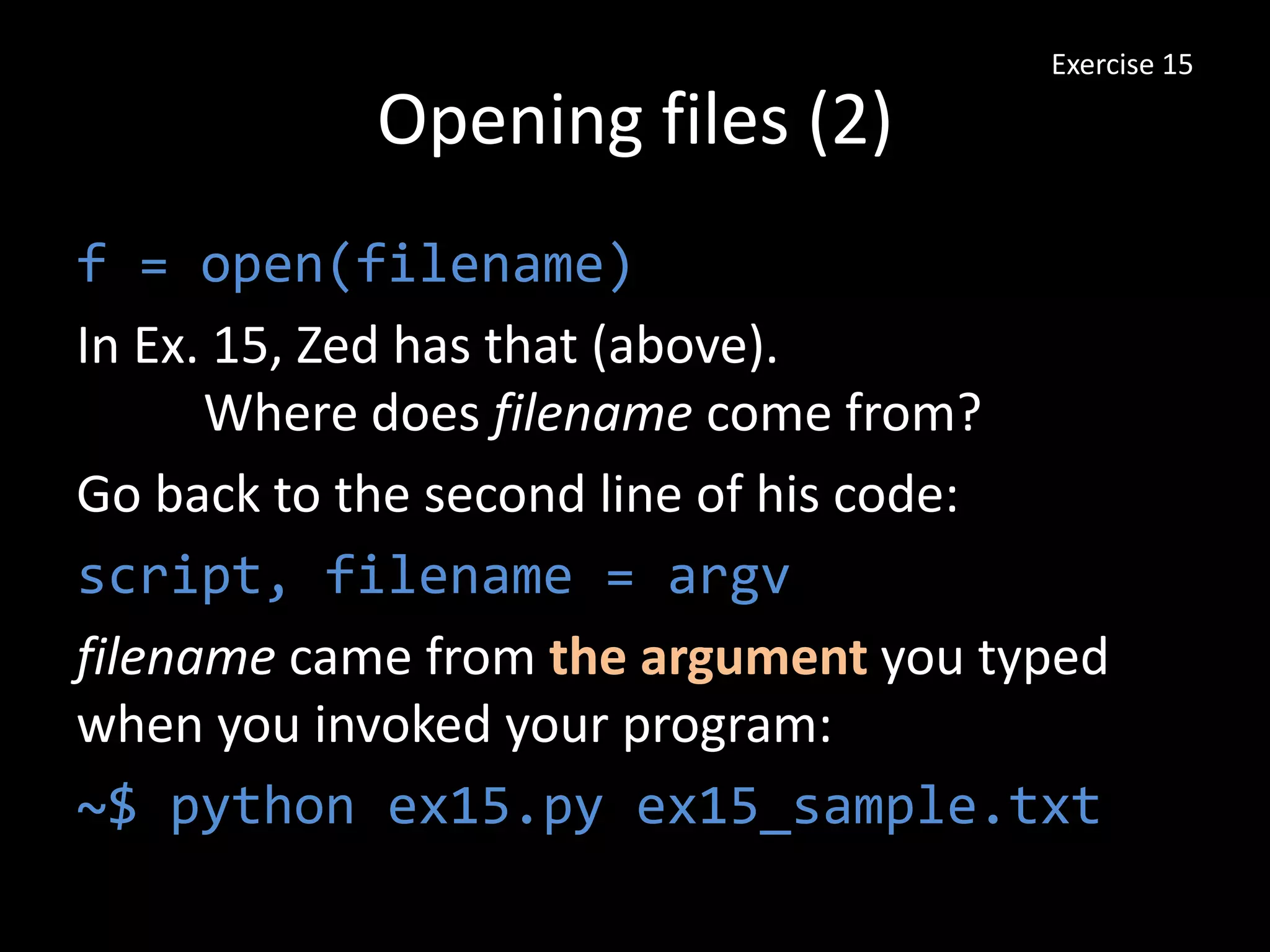 Exercise 15

Opening files (2)

f = open(filename)

In Ex. 15, Zed has that (above).

Where does filename come from?

Go back to the second line of his code:

script, filename = argv

filename came from the argument you typed when you invoked your program:

~$ python ex15.py ex15_sample.txt